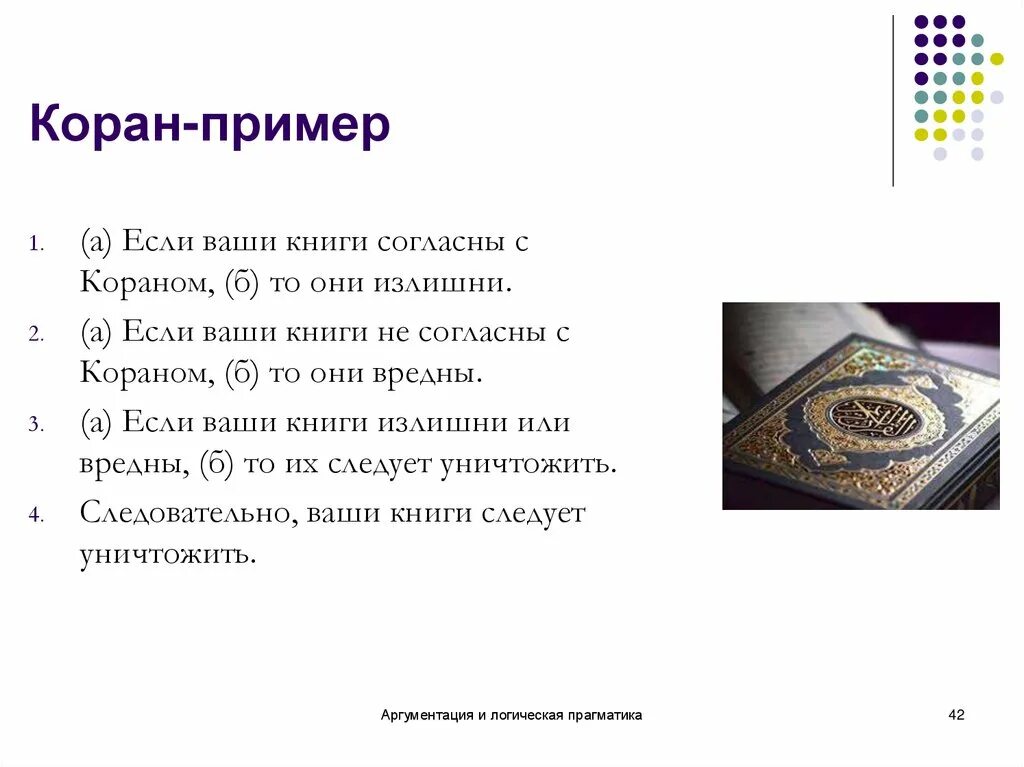 Коран-пример

1. (а) Если ваши книги согласны с Кораном, (б) то они излишни.
2. (а) Если ваши книги не согласны с Кораном, (б) то они вредны.
3. (а) Если ваши книги излишни или вредны, (б) то их следует уничтожить.
4. Следовательно, ваши книги следует уничтожить.

Аргументация и логическая прагматика

42